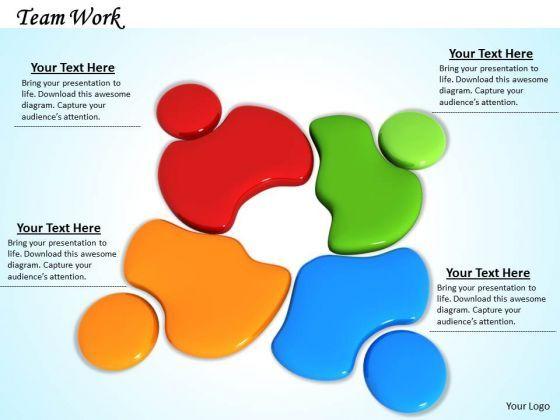 Team Work

Your Text Here
Bring your presentation to life. Download this awesome diagram. Capture your audience's attention.

Your Text Here
Bring your presentation to life. Download this awesome diagram. Capture your audience's attention.

Your Text Here
Bring your presentation to life. Download this awesome diagram. Capture your audience's attention.

Your Text Here
Bring your presentation to life. Download this awesome diagram. Capture your audience's attention.

Your Logo